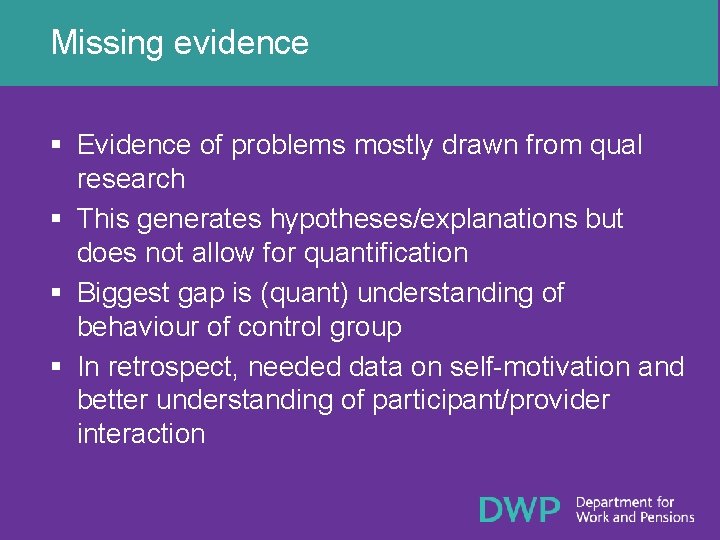 Missing evidence

▪ Evidence of problems mostly drawn from qual research
▪ This generates hypotheses/explanations but does not allow for quantification
▪ Biggest gap is (quant) understanding of behaviour of control group
▪ In retrospect, needed data on self-motivation and better understanding of participant/provider interaction

DWP Department for Work and Pensions